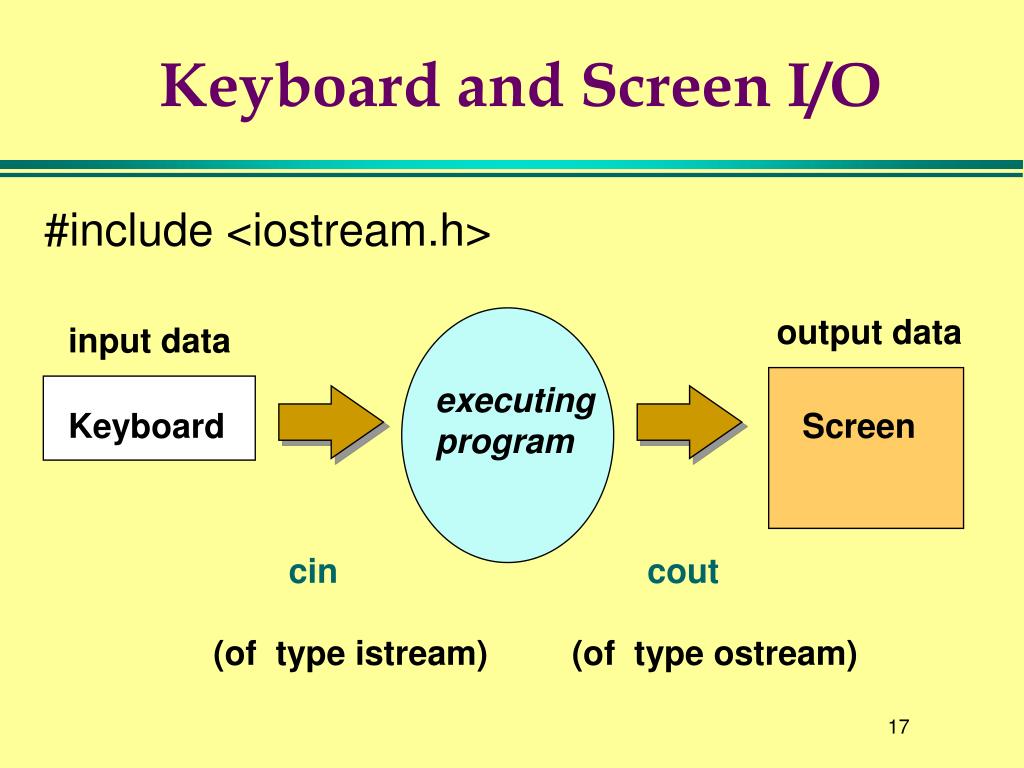 Keyboard and Screen I/O

#include <iostream.h>

input data

Keyboard

executing program

output data

Screen

cin

cout

(of type istream)

(of type ostream)

17